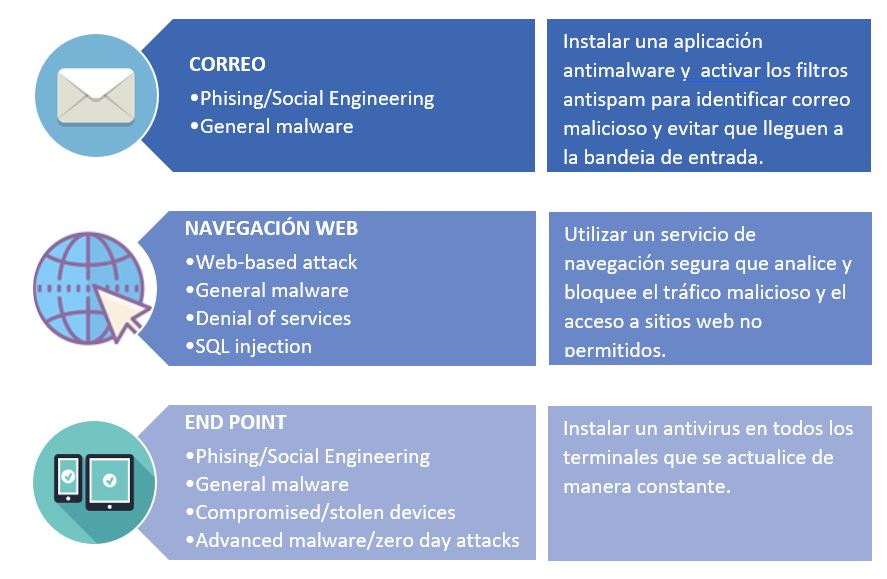 CORREO
•Phising/Social Engineering
•General malware

Instalar una aplicación antimalware y activar los filtros antispam para identificar correo malicioso y evitar que lleguen a la bandeja de entrada.

NAVEGACIÓN WEB
•Web-based attack
•General malware
•Denial of services
•SQL injection

Utilizar un servicio de navegación segura que analice y bloquee el tráfico malicioso y el acceso a sitios web no permitidos.

END POINT
•Phising/Social Engineering
•General malware
•Compromised/stolen devices
•Advanced malware/zero day attacks

Instalar un antivirus en todos los terminales que se actualice de manera constante.